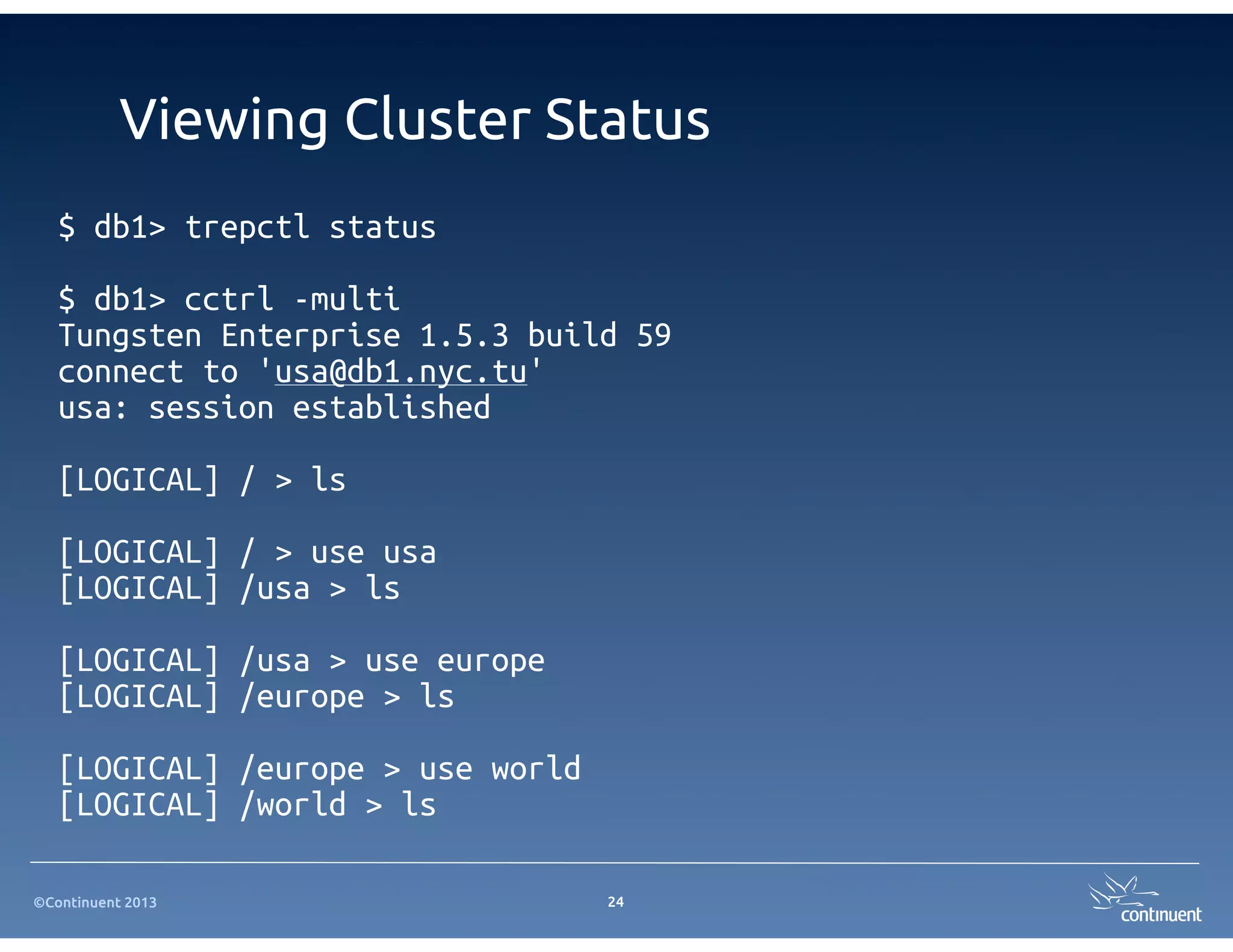 Viewing Cluster Status

$ db1> trepctl status

$ db1> cctrl -multi
Tungsten Enterprise 1.5.3 build 59
connect to 'usa@db1.nyc.tu'
usa: session established

[LOGICAL] / > ls

[LOGICAL] / > use usa
[LOGICAL] /usa > ls

[LOGICAL] /usa > use europe
[LOGICAL] /europe > ls

[LOGICAL] /europe > use world
[LOGICAL] /world > ls

©Continuent 2013

24

continuent